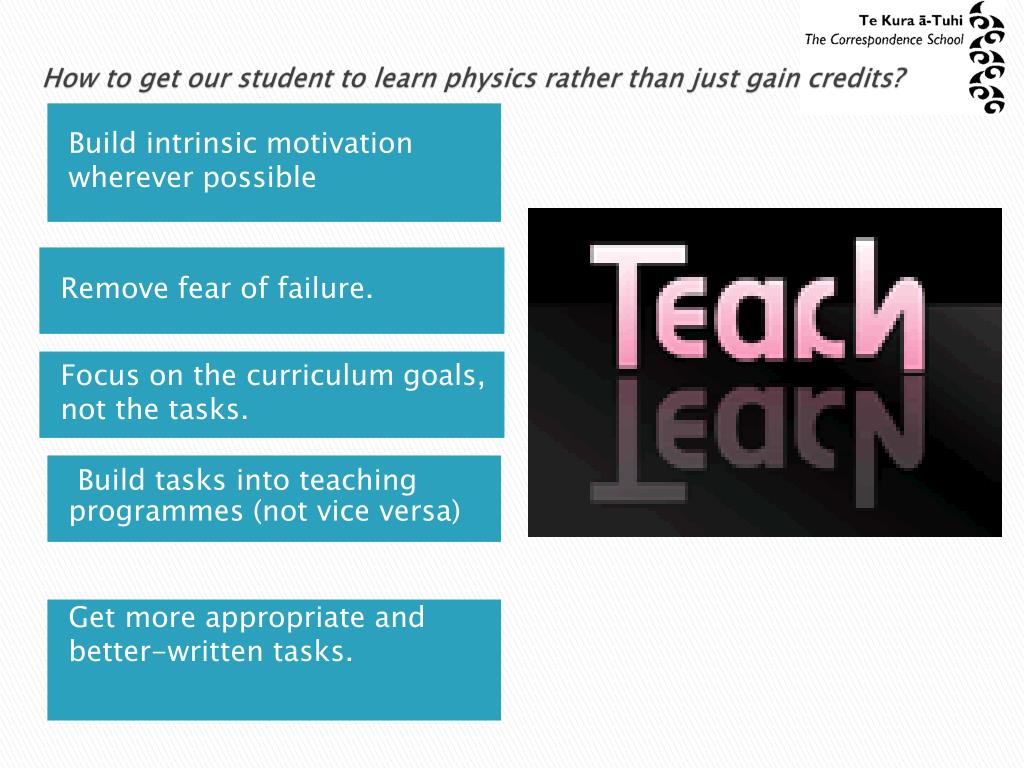 Te Kura ā-Tuhi
The Correspondence School

How to get our student to learn physics rather than just gain credits?

Build intrinsic motivation wherever possible

Remove fear of failure.

Focus on the curriculum goals, not the tasks.

Build tasks into teaching programmes (not vice versa)

Get more appropriate and better-written tasks.

Teach

Learn